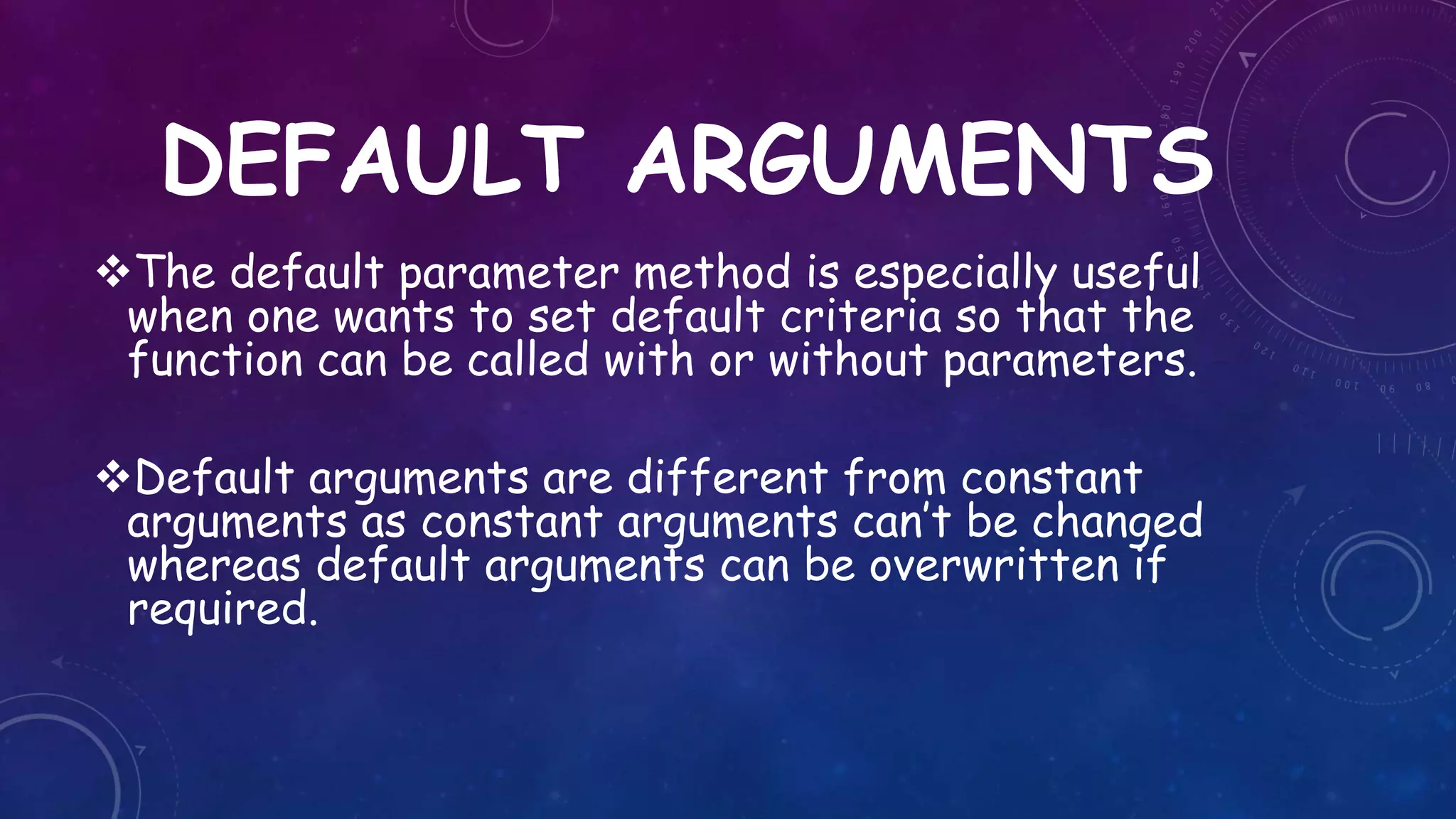 DEFAULT ARGUMENTS

❖The default parameter method is especially useful when one wants to set default criteria so that the function can be called with or without parameters.

❖Default arguments are different from constant arguments as constant arguments can't be changed whereas default arguments can be overwritten if required.